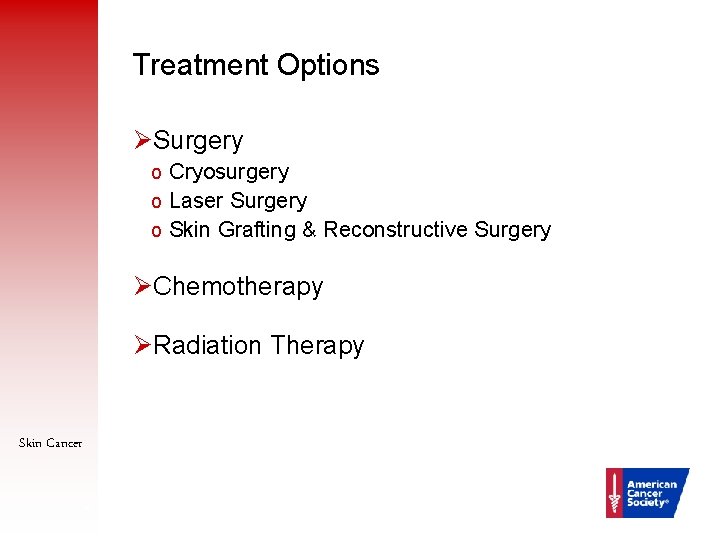 Treatment Options

➢Surgery
o Cryosurgery
o Laser Surgery
o Skin Grafting & Reconstructive Surgery

➢Chemotherapy

➢Radiation Therapy

Skin Cancer

American Cancer Society®